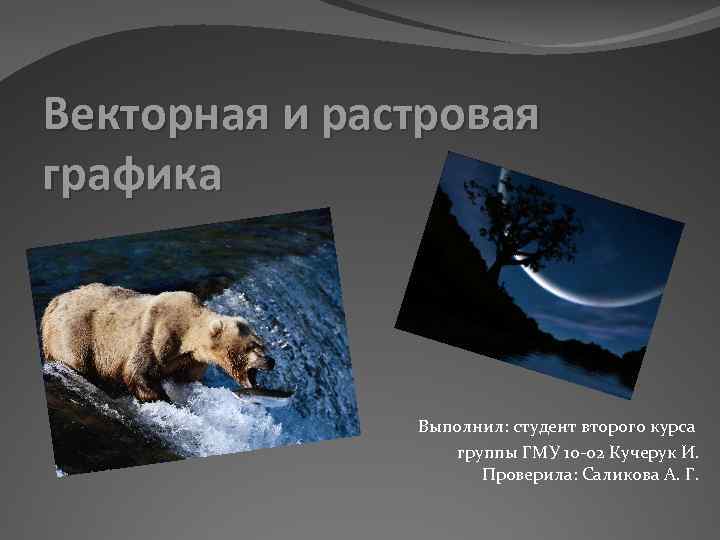 Векторная и растровая графика

Выполнил: студент второго курса
группы ГМУ 10-02 Кучерук И.
Проверила: Саликова А. Г.